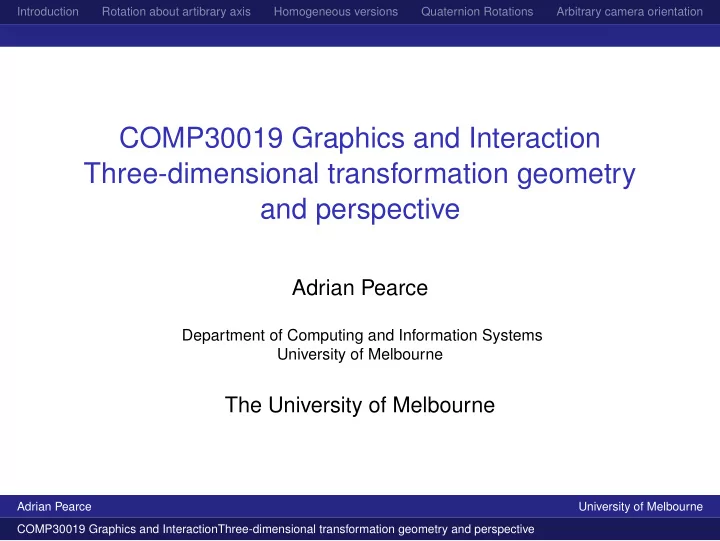 Introduction Rotation about artibrary axis Homogeneous versions Quaternion Rotations Arbitrary camera orientation

COMP30019 Graphics and Interaction
Three-dimensional transformation geometry and perspective

Adrian Pearce

Department of Computing and Information Systems
University of Melbourne

The University of Melbourne

Adrian Pearce University of Melbourne

COMP30019 Graphics and InteractionThree-dimensional transformation geometry and perspective